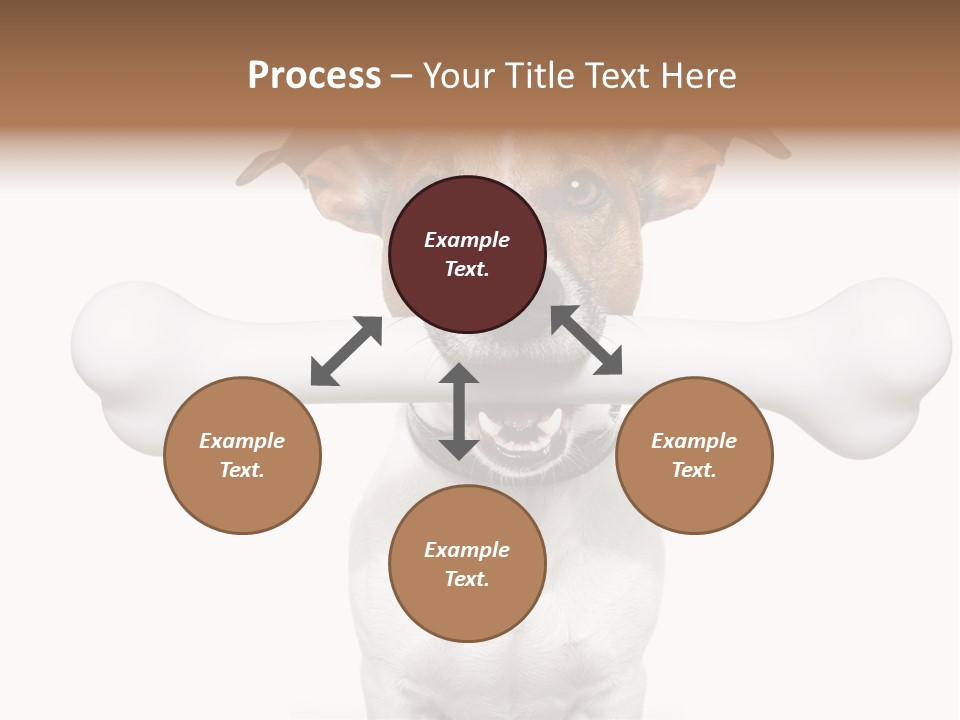 Process – Your Title Text Here

Example Text.

Example Text.

Example Text.

Example Text.